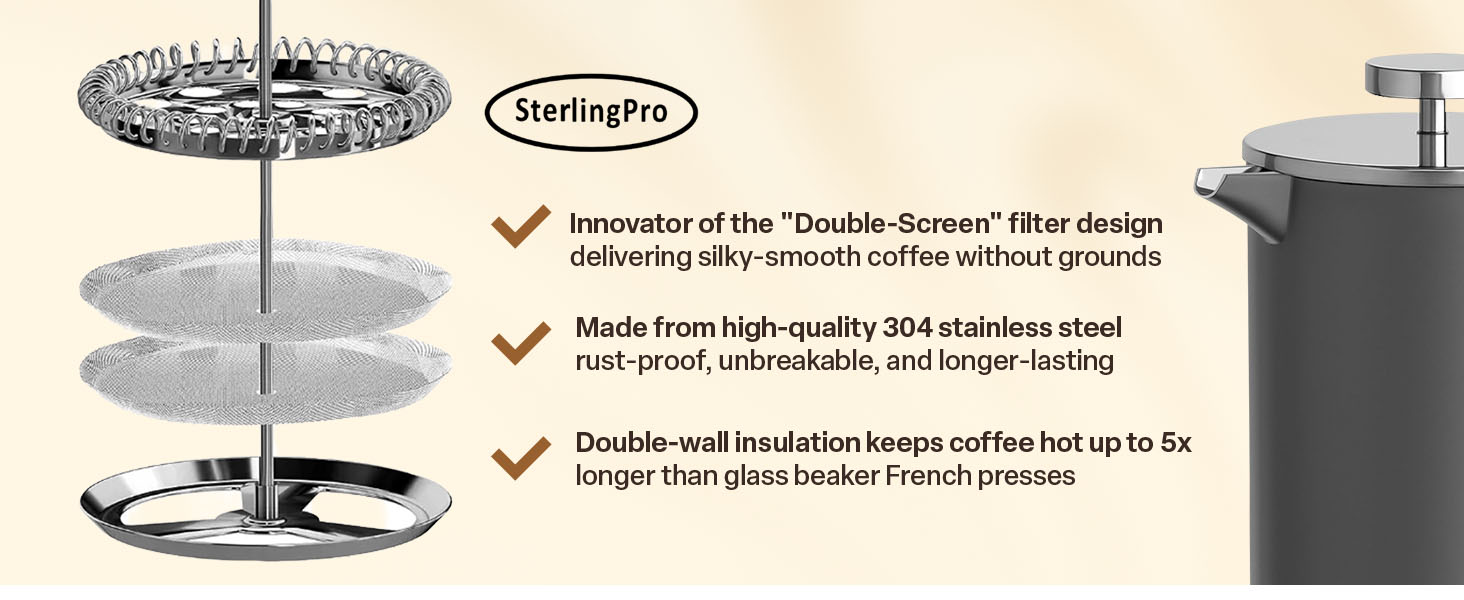 SterlingPro

Innovator of the "Double-Screen" filter design
delivering silky-smooth coffee without grounds

Made from high-quality 304 stainless steel
rust-proof, unbreakable, and longer-lasting

Double-wall insulation keeps coffee hot up to 5x
longer than glass beaker French presses